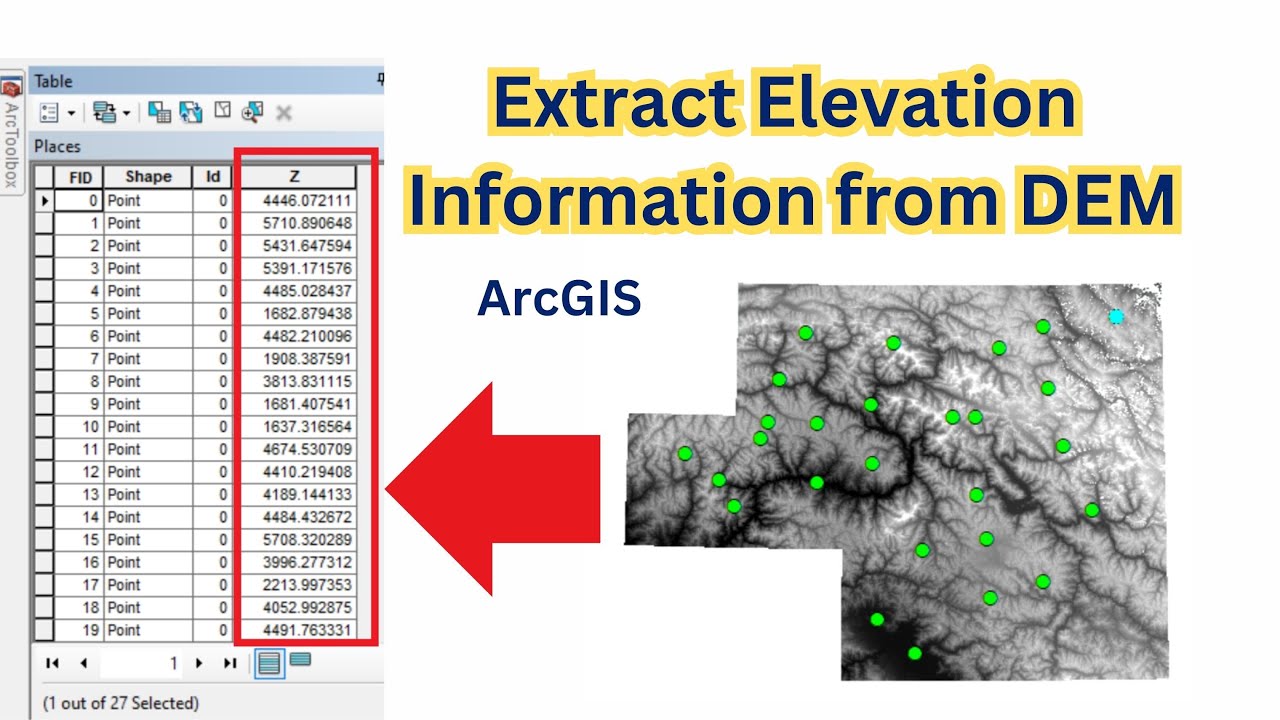 ArcToolbox

Table

Places

| FID | Shape | Id | Z |
|---|---|---|---|
| 0 | Point | 0 | 4446.072111 |
| 1 | Point | 0 | 5710.890648 |
| 2 | Point | 0 | 5431.647594 |
| 3 | Point | 0 | 5391.171576 |
| 4 | Point | 0 | 4485.028437 |
| 5 | Point | 0 | 1682.879438 |
| 6 | Point | 0 | 4482.210096 |
| 7 | Point | 0 | 1908.387591 |
| 8 | Point | 0 | 3813.831115 |
| 9 | Point | 0 | 1681.407541 |
| 10 | Point | 0 | 1637.316564 |
| 11 | Point | 0 | 4674.530709 |
| 12 | Point | 0 | 4410.219408 |
| 13 | Point | 0 | 4189.144133 |
| 14 | Point | 0 | 4484.432672 |
| 15 | Point | 0 | 5708.320289 |
| 16 | Point | 0 | 3996.277312 |
| 17 | Point | 0 | 2213.997353 |
| 18 | Point | 0 | 4052.992875 |
| 19 | Point | 0 | 4491.763331 |

1

(1 out of 27 Selected)

Extract Elevation Information from DEM

ArcGIS